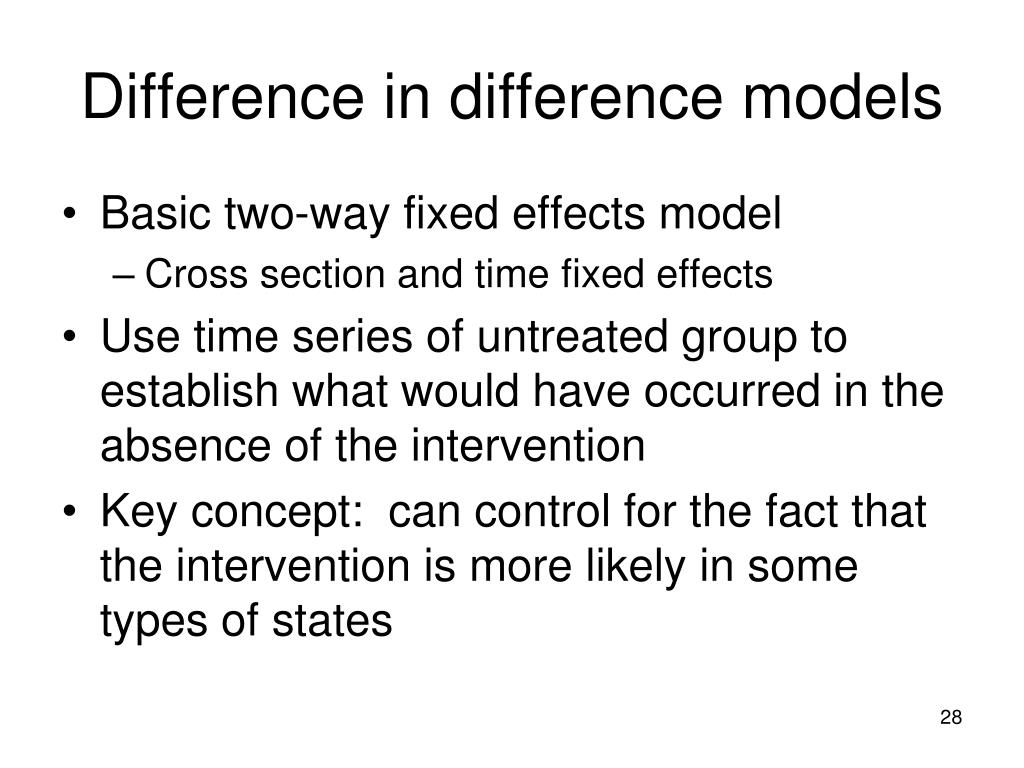 Difference in difference models

• Basic two-way fixed effects model
 – Cross section and time fixed effects
• Use time series of untreated group to establish what would have occurred in the absence of the intervention
• Key concept: can control for the fact that the intervention is more likely in some types of states

28